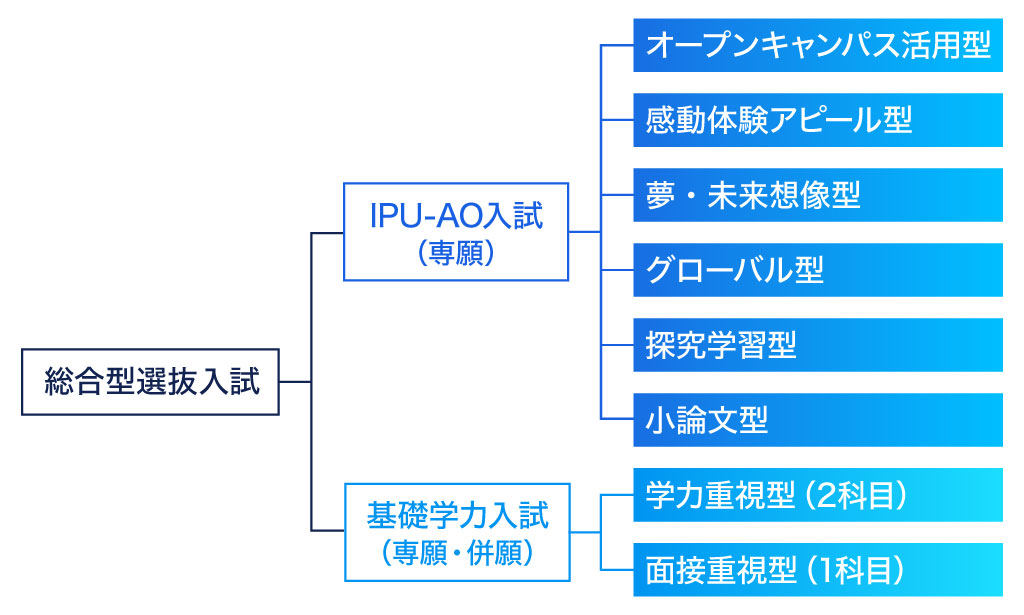 総合型選抜入試

IPU-AO入試
（専願）

オープンキャンパス活用型

感動体験アピール型

夢・未来想像型

グローバル型

探究学習型

小論文型

基礎学力入試
（専願・併願）

学力重視型（2科目）

面接重視型（1科目）